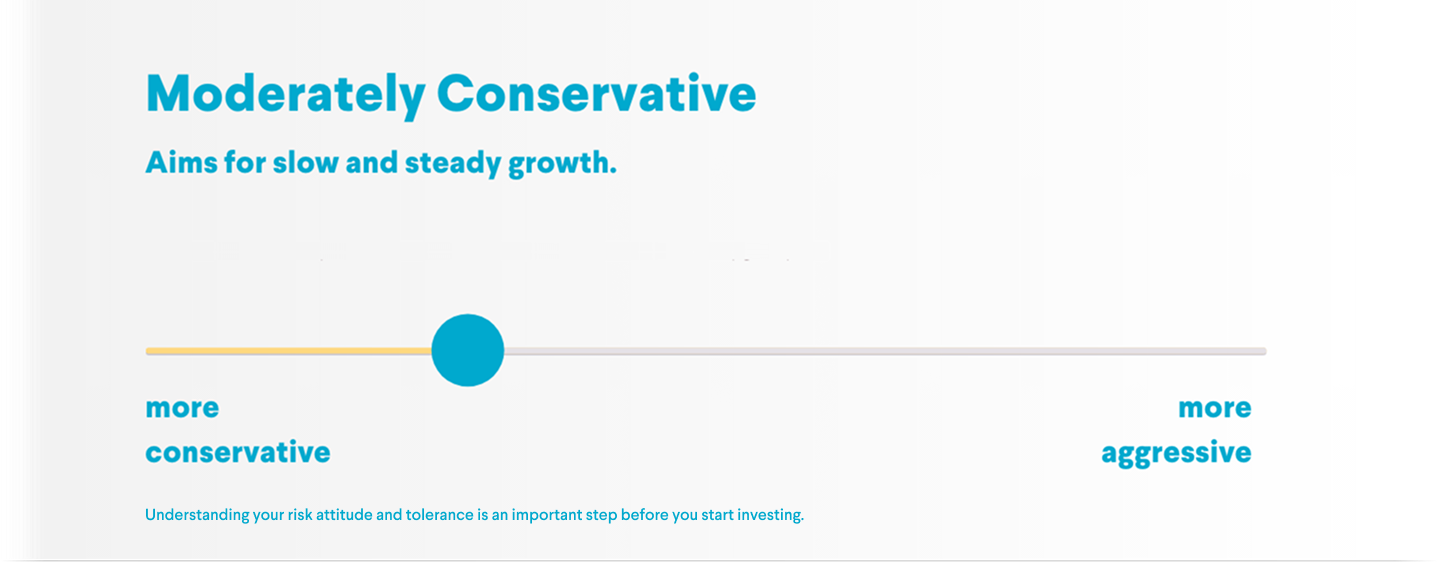 Moderately Conservative

Aims for slow and steady growth.

more conservative

more aggressive

Understanding your risk attitude and tolerance is an important step before you start investing.